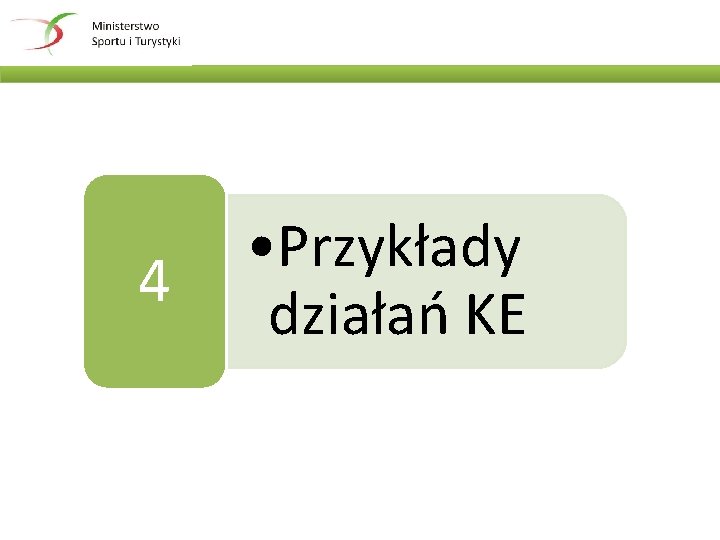 Ministerstwo
Sportu i Turystyki

4

• Przykłady działań KE